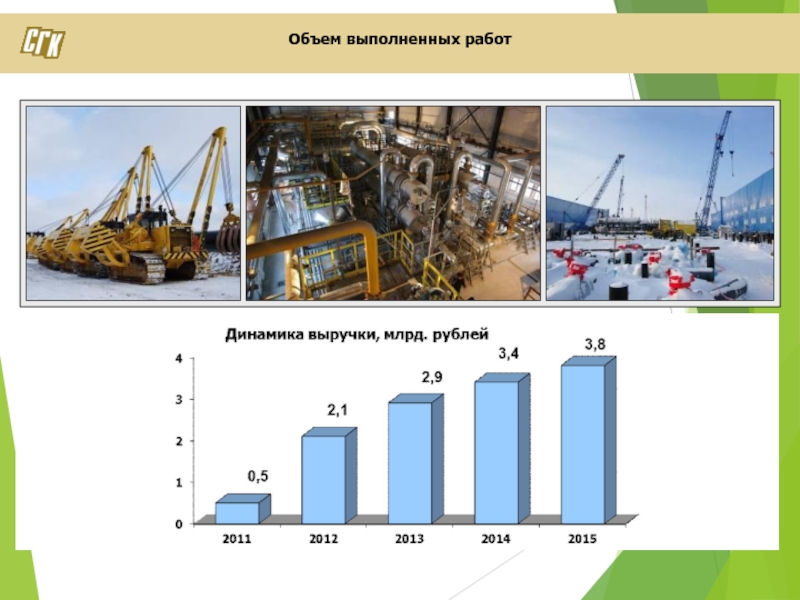 СГК

Объем выполненных работ

Динамика выручки, млрд. рублей

4
3
2
1
0

0,5
2,1
2,9
3,4
3,8

2011
2012
2013
2014
2015